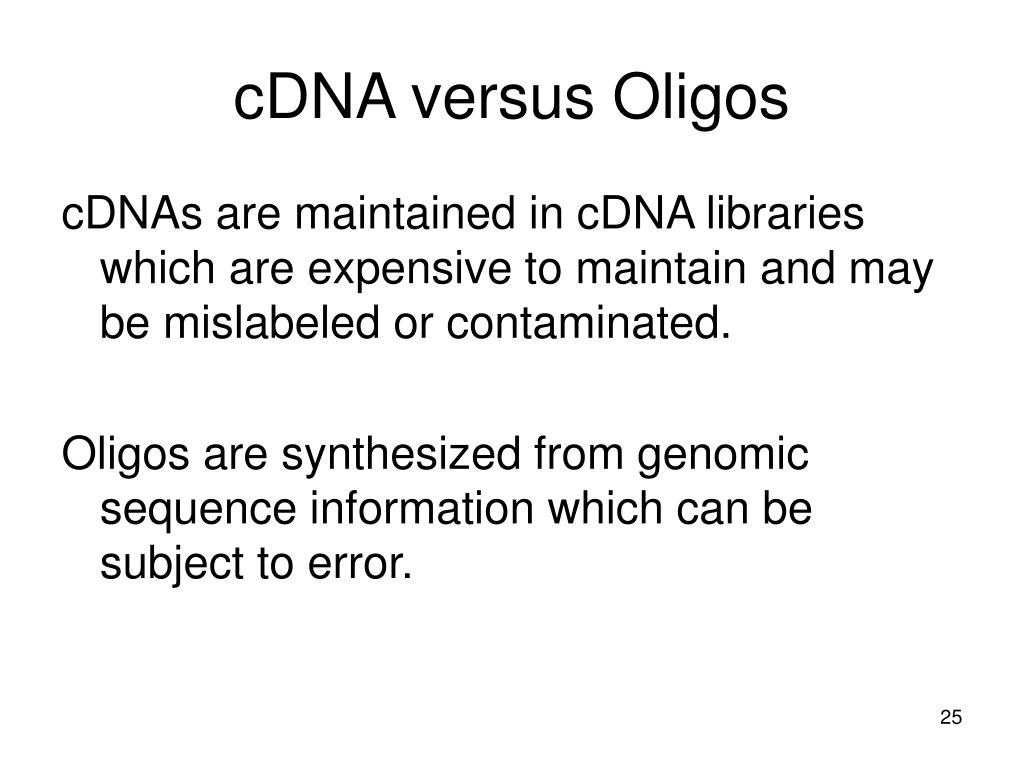 cDNA versus Oligos

cDNAs are maintained in cDNA libraries which are expensive to maintain and may be mislabeled or contaminated.

Oligos are synthesized from genomic sequence information which can be subject to error.

25